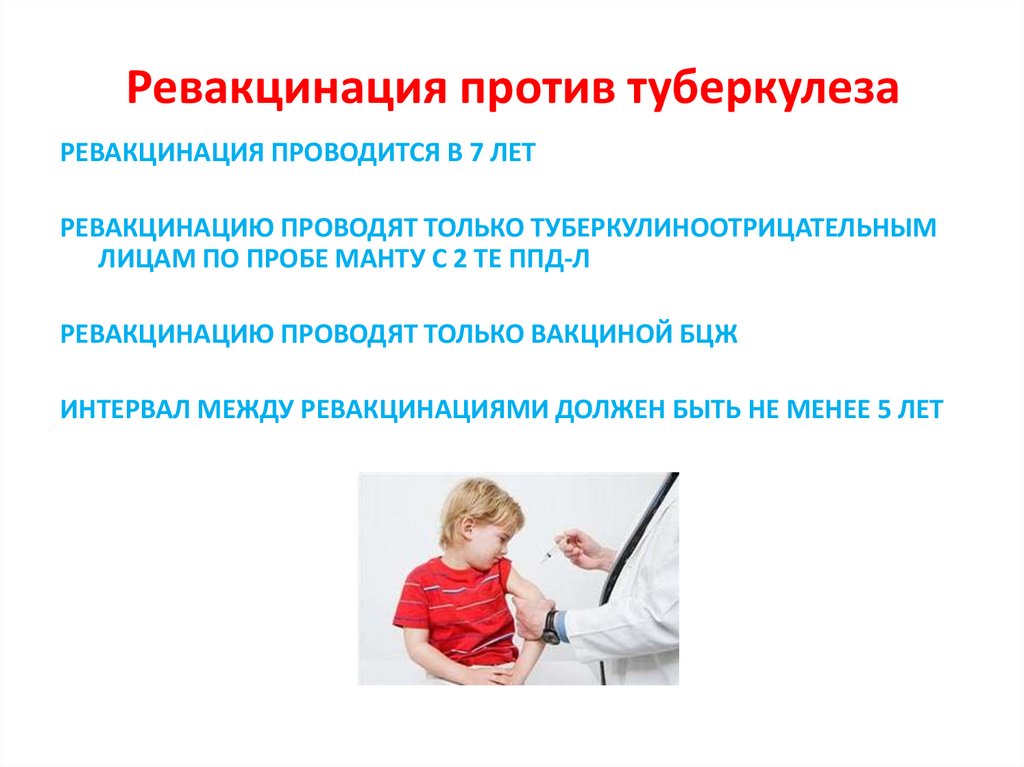 Ревакцинация против туберкулеза

РЕВАКЦИНАЦИЯ ПРОВОДИТСЯ В 7 ЛЕТ

РЕВАКЦИНАЦИЮ ПРОВОДЯТ ТОЛЬКО ТУБЕРКУЛИНООТРИЦАТЕЛЬНЫМ ЛИЦАМ ПО ПРОБЕ МАНТУ С 2 ТЕ ППД-Л

РЕВАКЦИНАЦИЮ ПРОВОДЯТ ТОЛЬКО ВАКЦИНОЙ БЦЖ

ИНТЕРВАЛ МЕЖДУ РЕВАКЦИНАЦИЯМИ ДОЛЖЕН БЫТЬ НЕ МЕНЕЕ 5 ЛЕТ